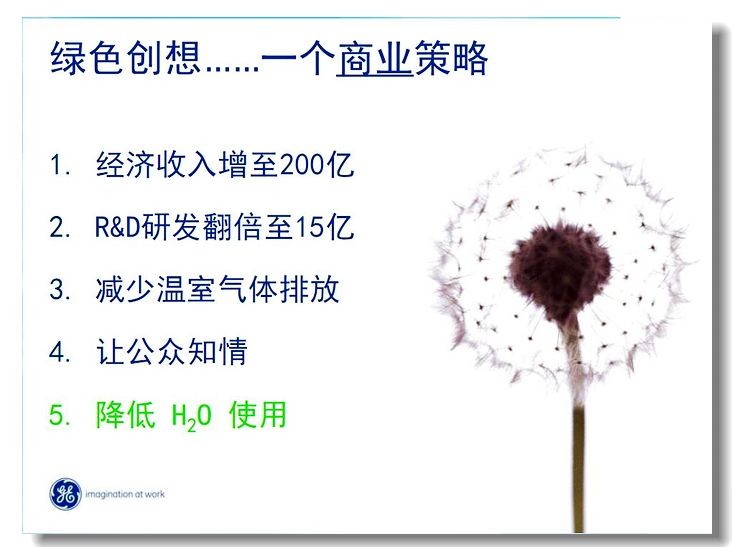 绿色创想……一个商业策略

1. 经济收入增至200亿

2. R&D研发翻倍至15亿

3. 减少温室气体排放

4. 让公众知情

5. 降低 $H_2O$ 使用

GE imagination at work